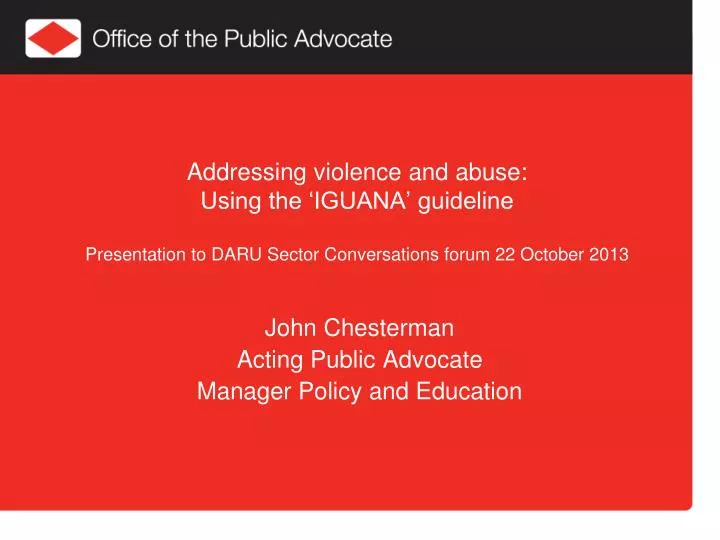 Office of the Public Advocate

Addressing violence and abuse:
Using the ‘IGUANA’ guideline

Presentation to DARU Sector Conversations forum 22 October 2013

John Chesterman
Acting Public Advocate
Manager Policy and Education